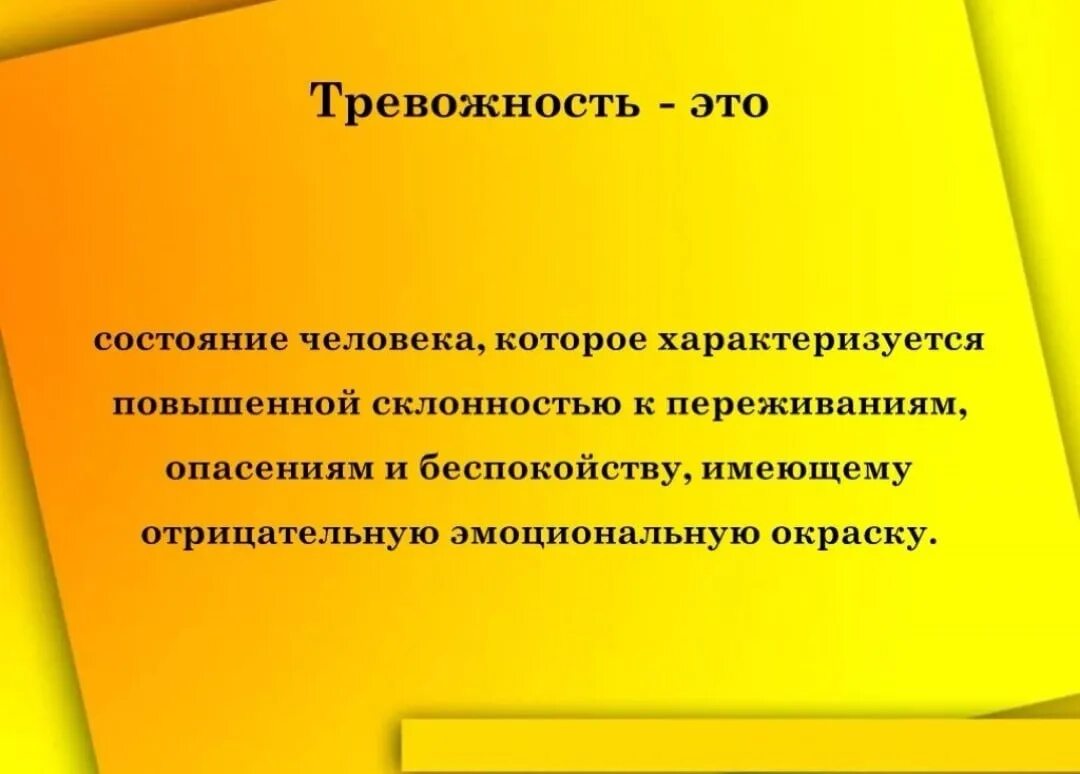 Тревожность - это

состояние человека, которое характеризуется повышенной склонностью к переживаниям, опасениям и беспокойству, имеющему отрицательную эмоциональную окраску.